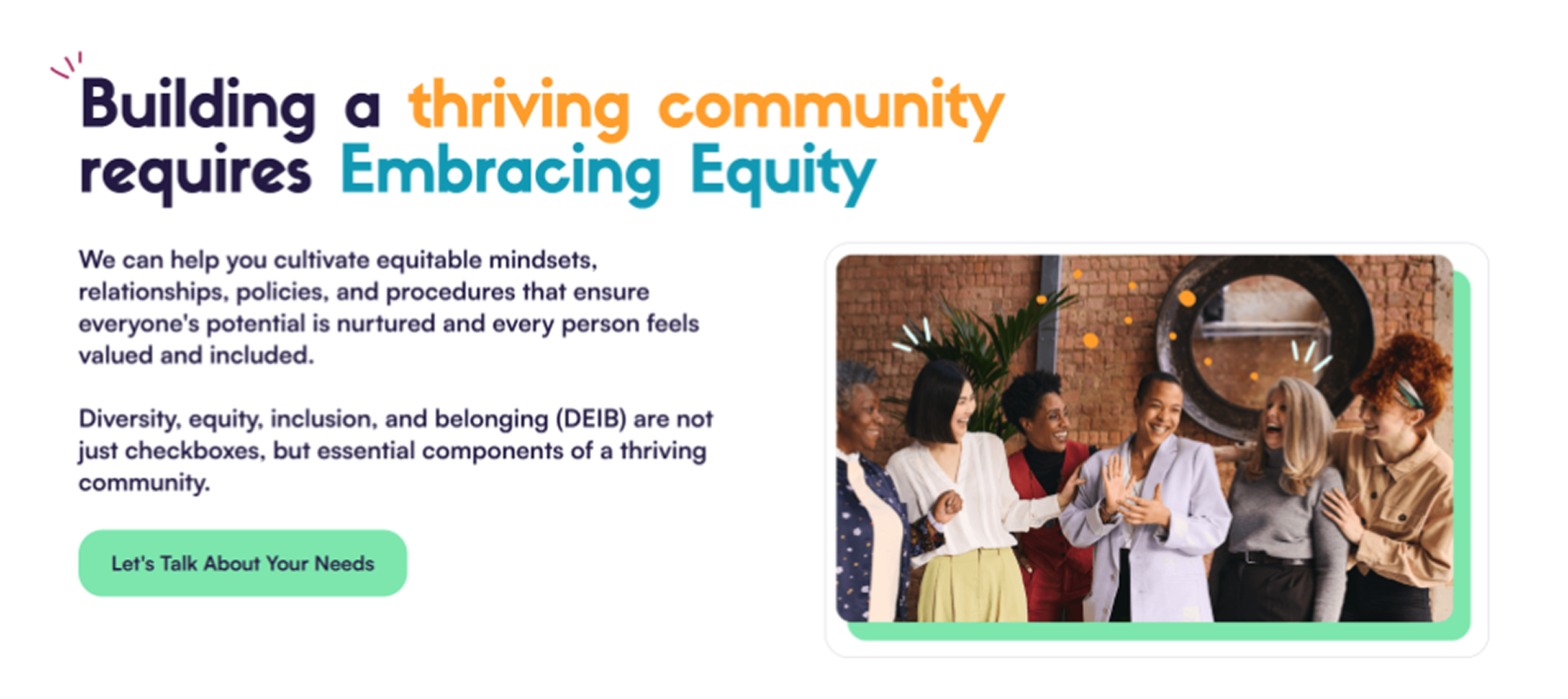 Building a thriving community requires Embracing Equity

We can help you cultivate equitable mindsets, relationships, policies, and procedures that ensure everyone's potential is nurtured and every person feels valued and included.

Diversity, equity, inclusion, and belonging (DEIB) are not just checkboxes, but essential components of a thriving community.

Let's Talk About Your Needs